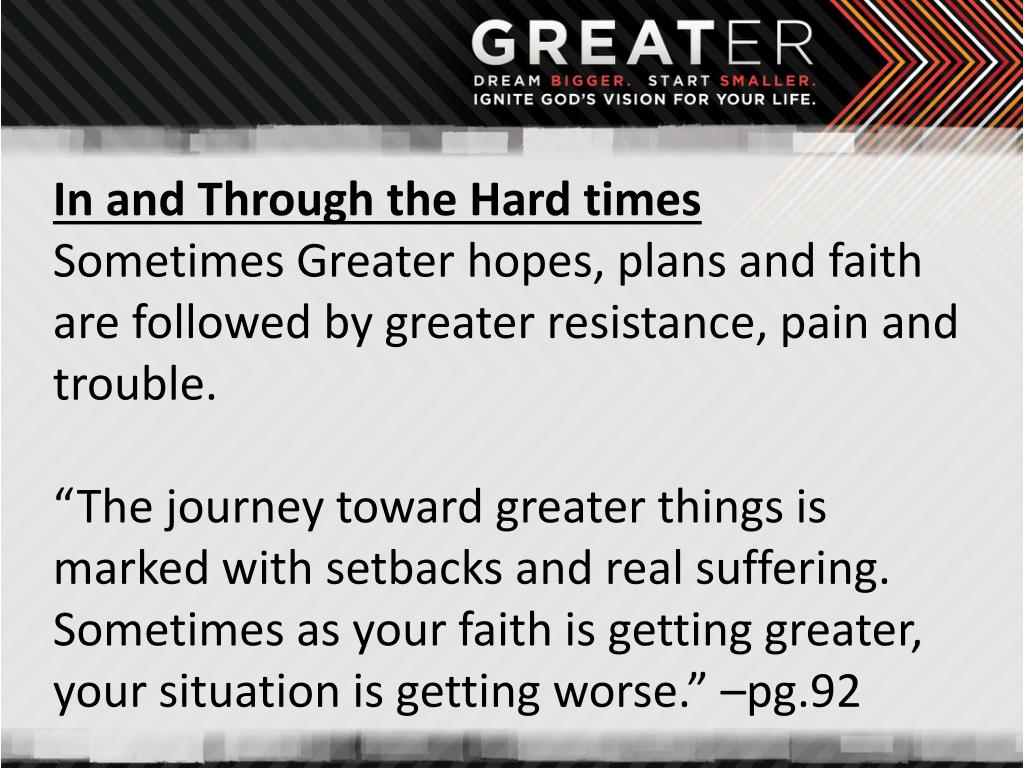 GREATER
DREAM BIGGER. START SMALLER.
IGNITE GOD'S VISION FOR YOUR LIFE.

In and Through the Hard times
Sometimes Greater hopes, plans and faith are followed by greater resistance, pain and trouble.

“The journey toward greater things is marked with setbacks and real suffering. Sometimes as your faith is getting greater, your situation is getting worse.” –pg.92